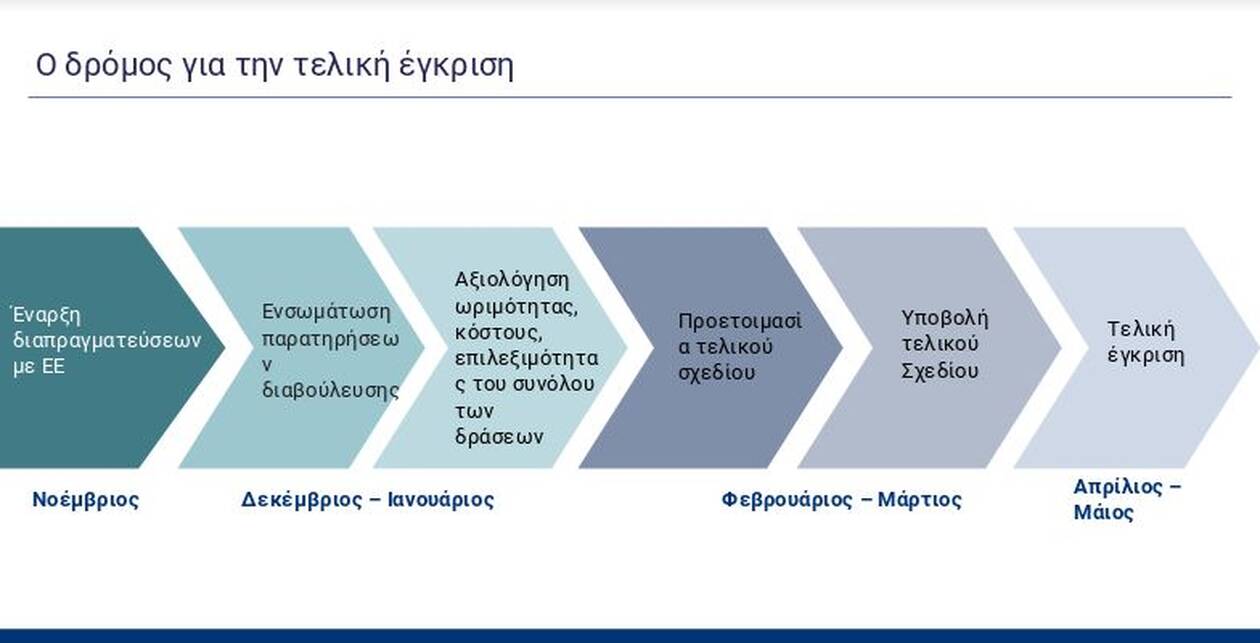 Ο δρόμος για την τελική έγκριση

Έναρξη διαπραγματεύσεων με ΕΕ

Ενσωμάτωση παρατηρήσεων διαβούλευσης

Αξιολόγηση ωριμότητας, κόστους, επιλεξιμότητας του συνόλου των δράσεων

Προετοιμασία τελικού σχεδίου

Υποβολή τελικού Σχεδίου

Τελική έγκριση

Νοέμβριος

Δεκέμβριος – Ιανουάριος

Φεβρουάριος – Μάρτιος

Απρίλιος – Μάιος